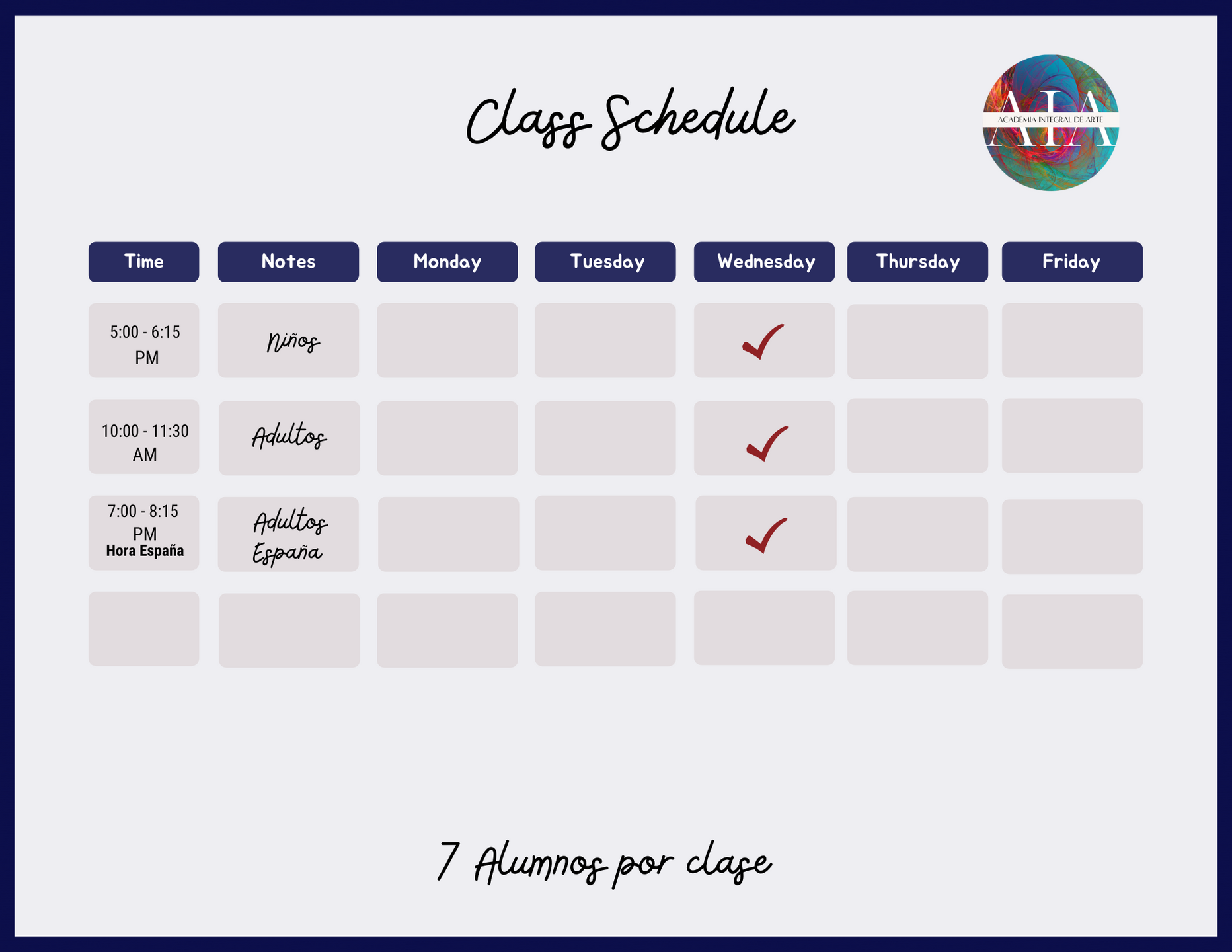 Class Schedule

AIA
ACADEMIA INTEGRAL DE ARTE

| Time | Notes | Monday | Tuesday | Wednesday | Thursday | Friday |
|---|---|---|---|---|---|---|
| 5:00 - 6:15 PM | Niños | | | ✓ | | |
| 10:00 - 11:30 AM | Adultos | | | ✓ | | |
| 7:00 - 8:15 PM Hora España | Adultos España | | | ✓ | | |
| | | | | | | |

7 Alumnos por clase